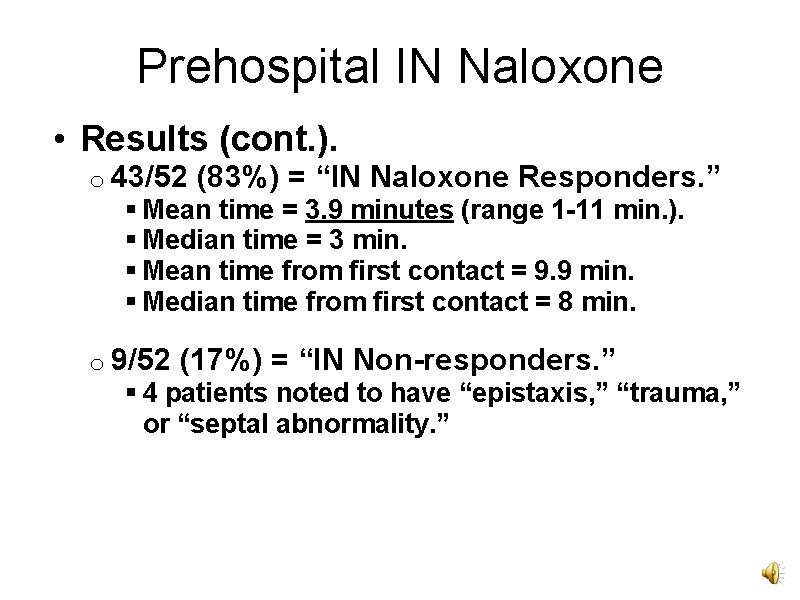 Prehospital IN Naloxone

• Results (cont.).

o 43/52 (83%) = “IN Naloxone Responders.”

▪ Mean time = 3.9 minutes (range 1-11 min.).

▪ Median time = 3 min.

▪ Mean time from first contact = 9.9 min.

▪ Median time from first contact = 8 min.

o 9/52 (17%) = “IN Non-responders.”

▪ 4 patients noted to have “epistaxis,” “trauma,” or “septal abnormality.”